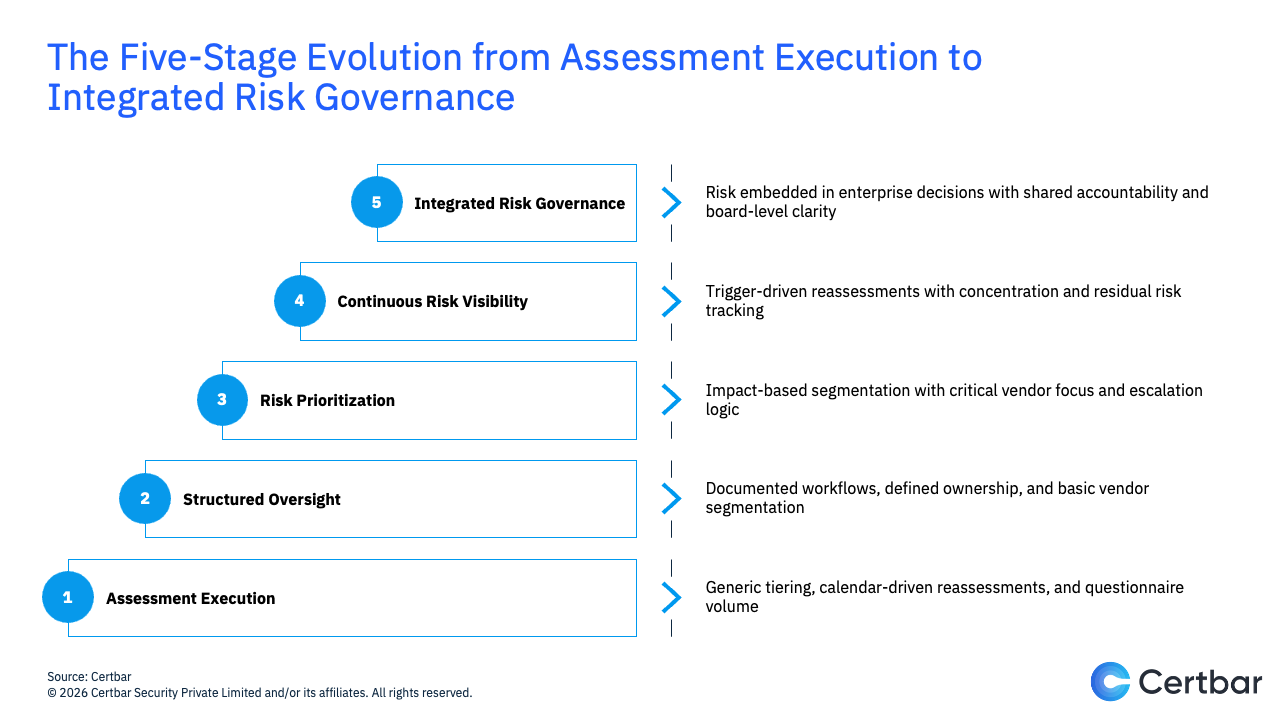 The Five-Stage Evolution from Assessment Execution to Integrated Risk Governance

5 Integrated Risk Governance

Risk embedded in enterprise decisions with shared accountability and board-level clarity

4 Continuous Risk Visibility

Trigger-driven reassessments with concentration and residual risk tracking

3 Risk Prioritization

Impact-based segmentation with critical vendor focus and escalation logic

2 Structured Oversight

Documented workflows, defined ownership, and basic vendor segmentation

1 Assessment Execution

Generic tiering, calendar-driven reassessments, and questionnaire volume

Source: Certbar
© 2026 Certbar Security Private Limited and/or its affiliates. All rights reserved.

Certbar